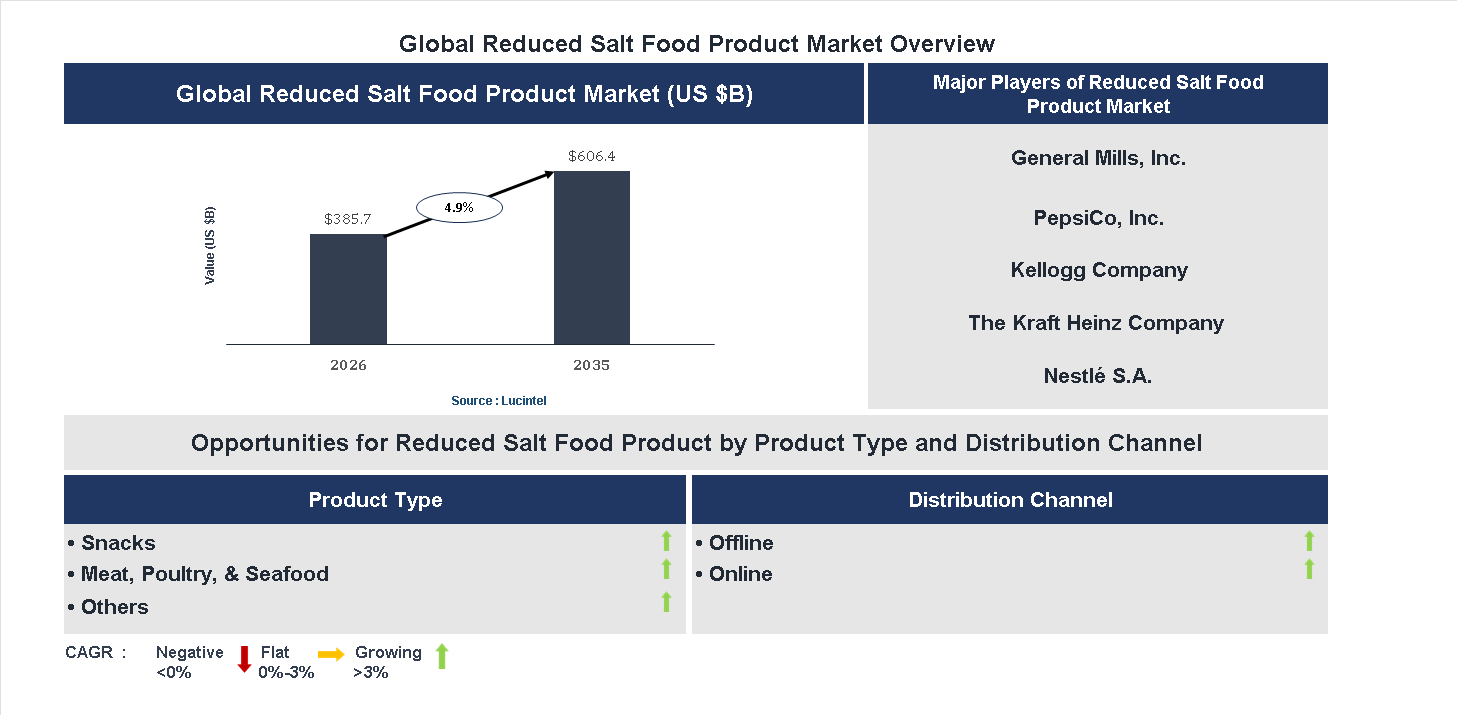 Global Reduced Salt Food Product Market Overview

Global Reduced Salt Food Product Market (US $B)

Value (US $B)

$385.7

4.9%

$606.4

2026

2035

Source : Lucintel

Major Players of Reduced Salt Food Product Market

General Mills, Inc.

PepsiCo, Inc.

Kellogg Company

The Kraft Heinz Company

Nestlé S.A.

Opportunities for Reduced Salt Food Product by Product Type and Distribution Channel

Product Type

• Snacks
• Meat, Poultry, & Seafood
• Others

Distribution Channel

• Offline
• Online

CAGR : Negative <0% Flat 0%-3% Growing >3%